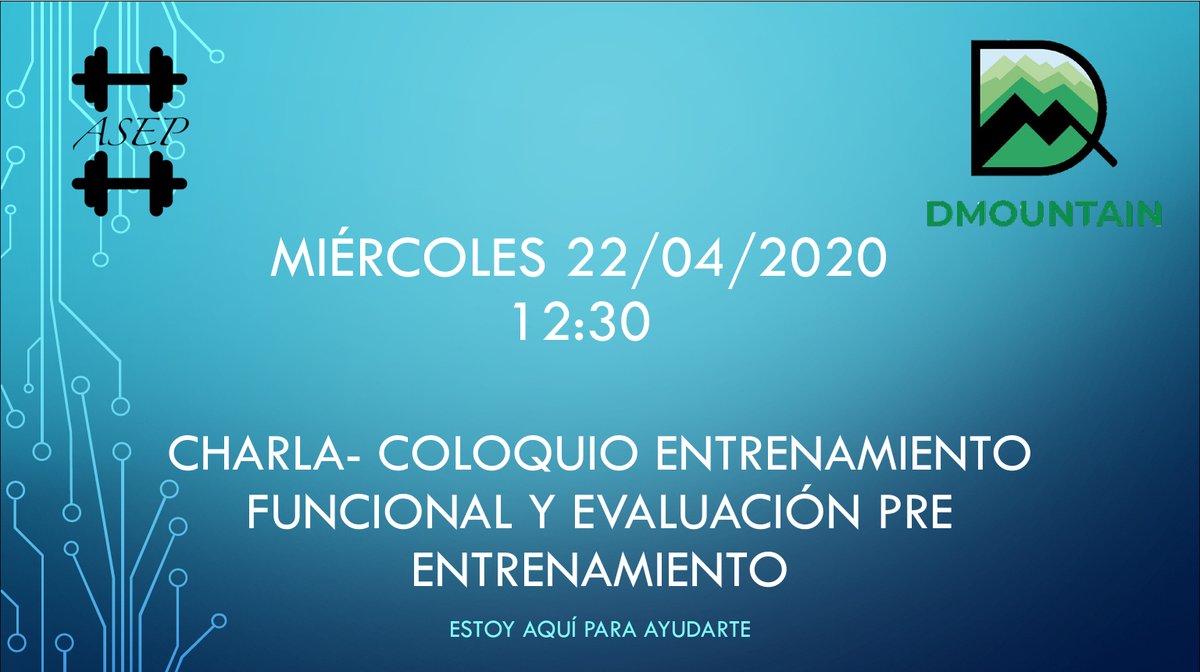 ASEP

DMOUNTAIN

MIÉRCOLES 22/04/2020
12:30

CHARLA- COLOQUIO ENTRENAMIENTO FUNCIONAL Y EVALUACIÓN PRE ENTRENAMIENTO

ESTOY AQUÍ PARA AYUDARTE